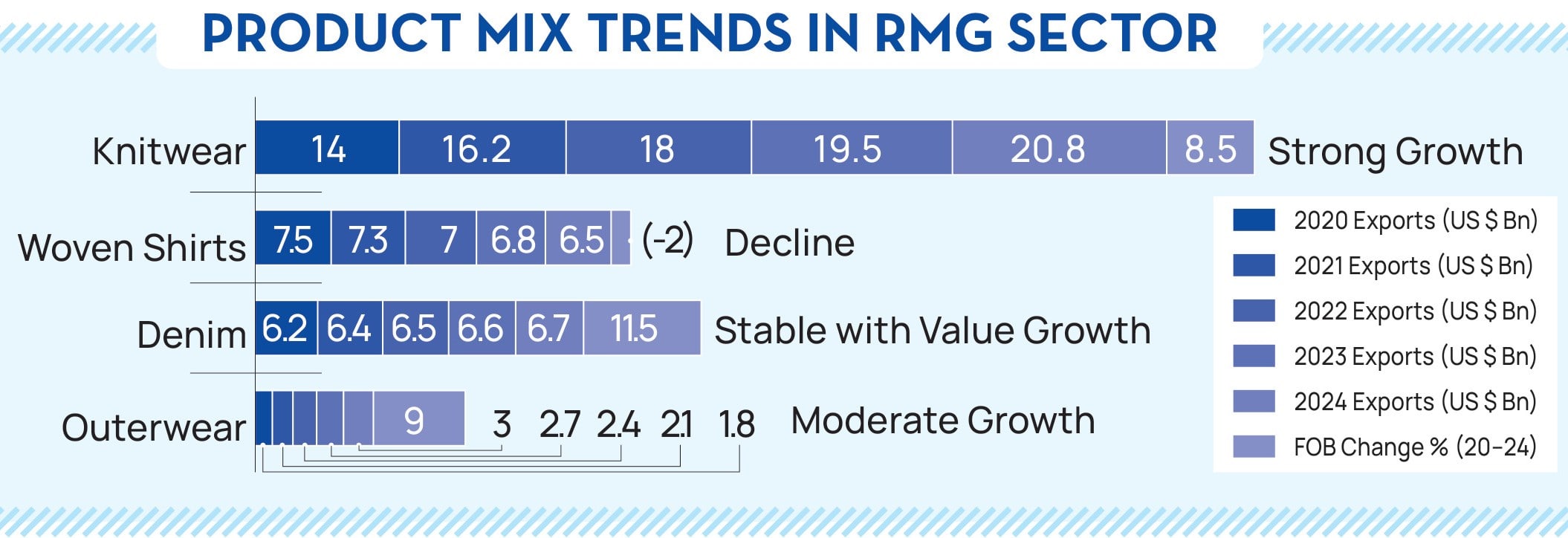 PRODUCT MIX TRENDS IN RMG SECTOR

Knitwear 14 16.2 18 19.5 20.8 8.5 Strong Growth

Woven Shirts 7.5 7.3 7 6.8 6.5 (-2) Decline

Denim 6.2 6.4 6.5 6.6 6.7 11.5 Stable with Value Growth

Outerwear 9 3 2.7 2.4 2.1 1.8 Moderate Growth

2020 Exports (US $ Bn)
2021 Exports (US $ Bn)
2022 Exports (US $ Bn)
2023 Exports (US $ Bn)
2024 Exports (US $ Bn)
FOB Change % (20-24)